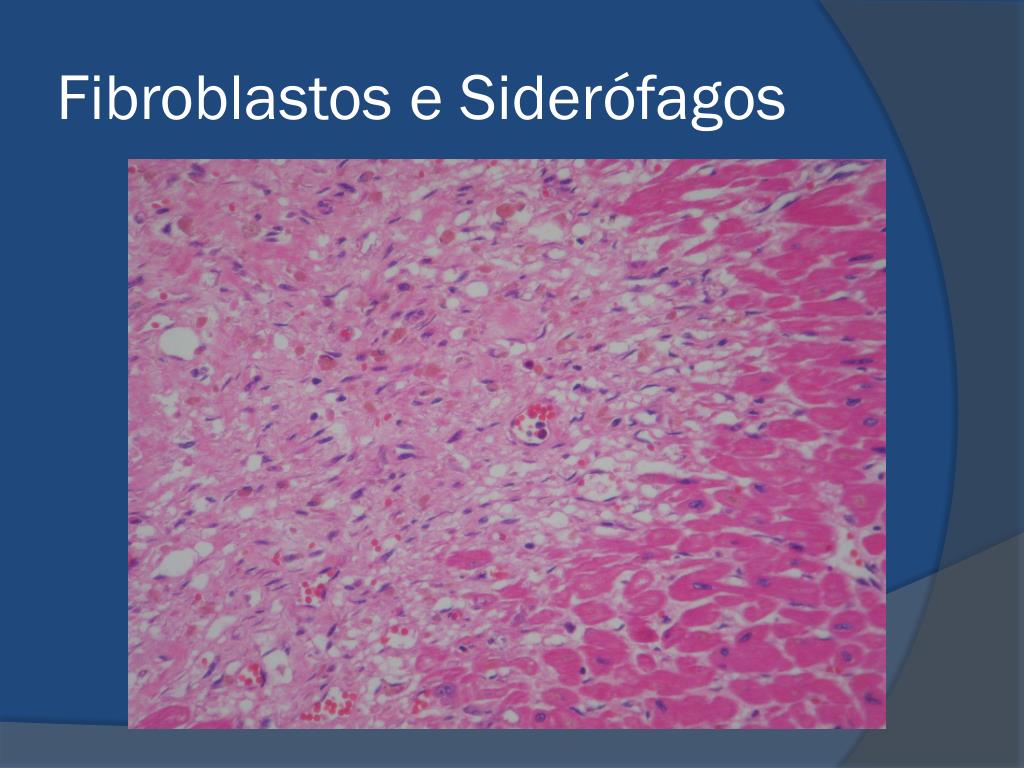 Fibroblastos e Siderófagos